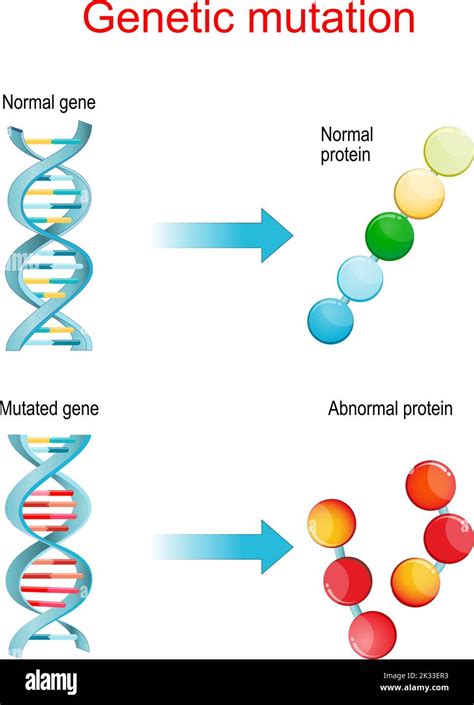 Genetic mutation

Normal gene

Normal protein

Mutated gene

Abnormal protein

alamy

Image ID: 2K33ER3
www.alamy.com